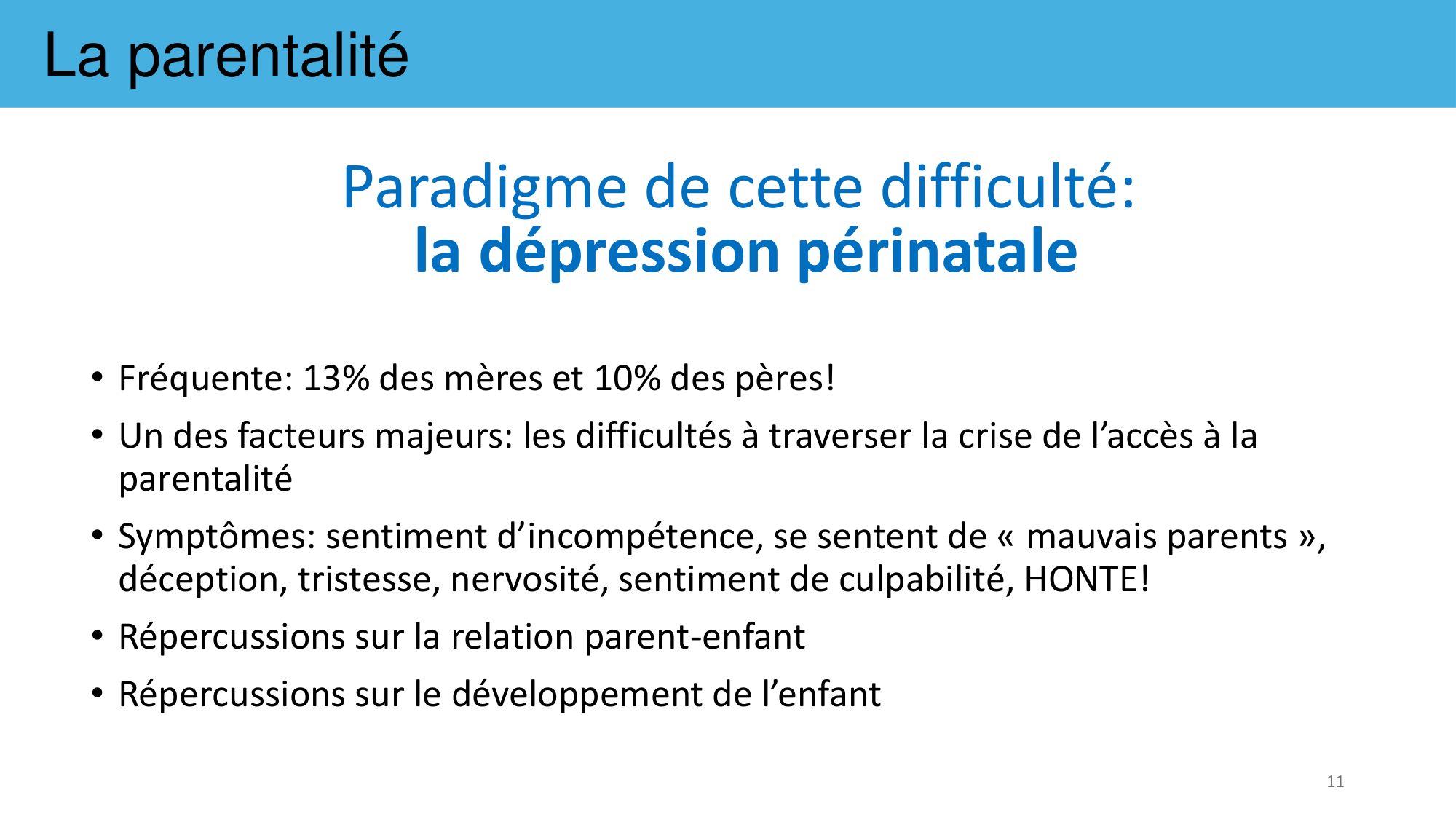 La parentalité

Paradigme de cette difficulté:
la dépression périnatale

• Fréquente: 13% des mères et 10% des pères!
• Un des facteurs majeurs: les difficultés à traverser la crise de l'accès à la parentalité
• Symptômes: sentiment d'incompétence, se sentent de « mauvais parents », déception, tristesse, nervosité, sentiment de culpabilité, HONTE!
• Répercussions sur la relation parent-enfant
• Répercussions sur le développement de l'enfant

11